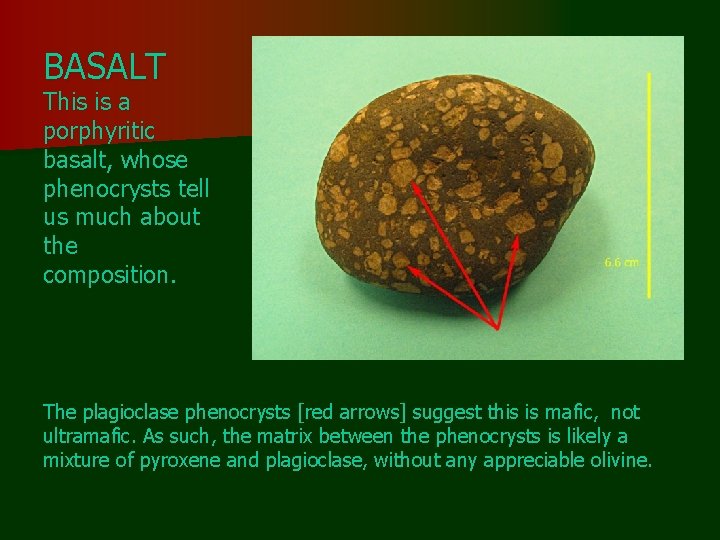 BASALT
This is a porphyritic basalt, whose phenocrysts tell us much about the composition.

6.6 cm

The plagioclase phenocrysts [red arrows] suggest this is mafic, not ultramafic. As such, the matrix between the phenocrysts is likely a mixture of pyroxene and plagioclase, without any appreciable olivine.